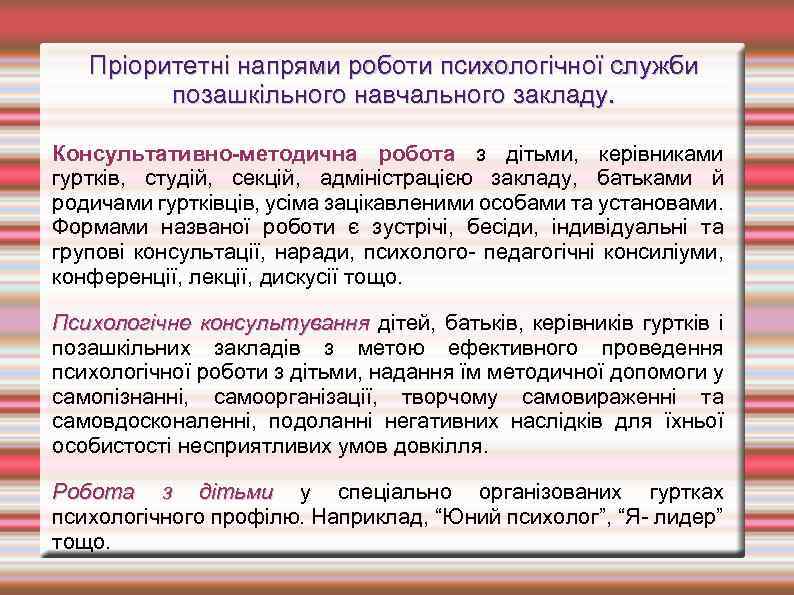 Пріоритетні напрями роботи психологічної служби позашкільного навчального закладу.

Консультативно-методична робота з дітьми, керівниками гуртків, студій, секцій, адміністрацією закладу, батьками й родичами гуртківців, усіма зацікавленими особами та установами. Формами названої роботи є зустрічі, бесіди, індивідуальні та групові консультації, наради, психолого- педагогічні консиліуми, конференції, лекції, дискусії тощо.

Психологічне консультування дітей, батьків, керівників гуртків і позашкільних закладів з метою ефективного проведення психологічної роботи з дітьми, надання їм методичної допомоги у самопізнанні, самоорганізації, творчому самовираженні та самовдосконаленні, подоланні негативних наслідків для їхньої особистості несприятливих умов довкілля.

Робота з дітьми у спеціально організованих гуртках психологічного профілю. Наприклад, “Юний психолог”, “Я- лидер” тощо.